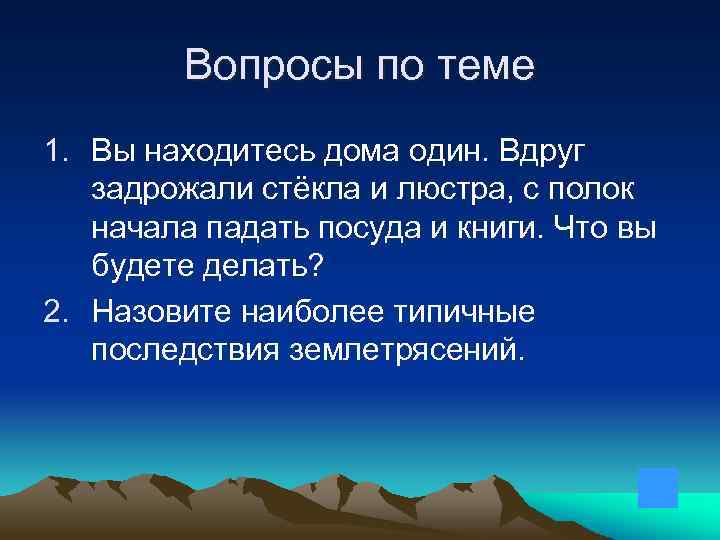 Вопросы по теме

1. Вы находитесь дома один. Вдруг задрожали стёкла и люстра, с полок начала падать посуда и книги. Что вы будете делать?
2. Назовите наиболее типичные последствия землетрясений.